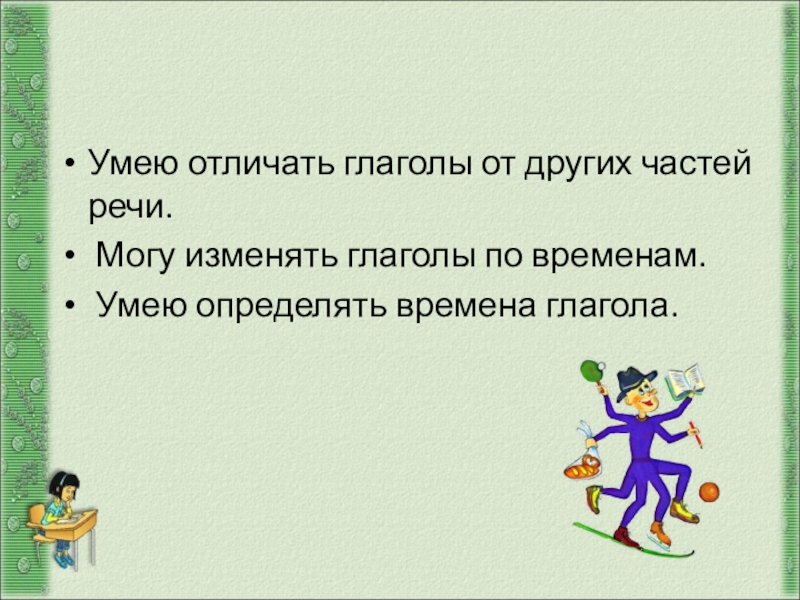 • Умею отличать глаголы от других частей речи.
• Могу изменять глаголы по временам.
• Умею определять времена глагола.